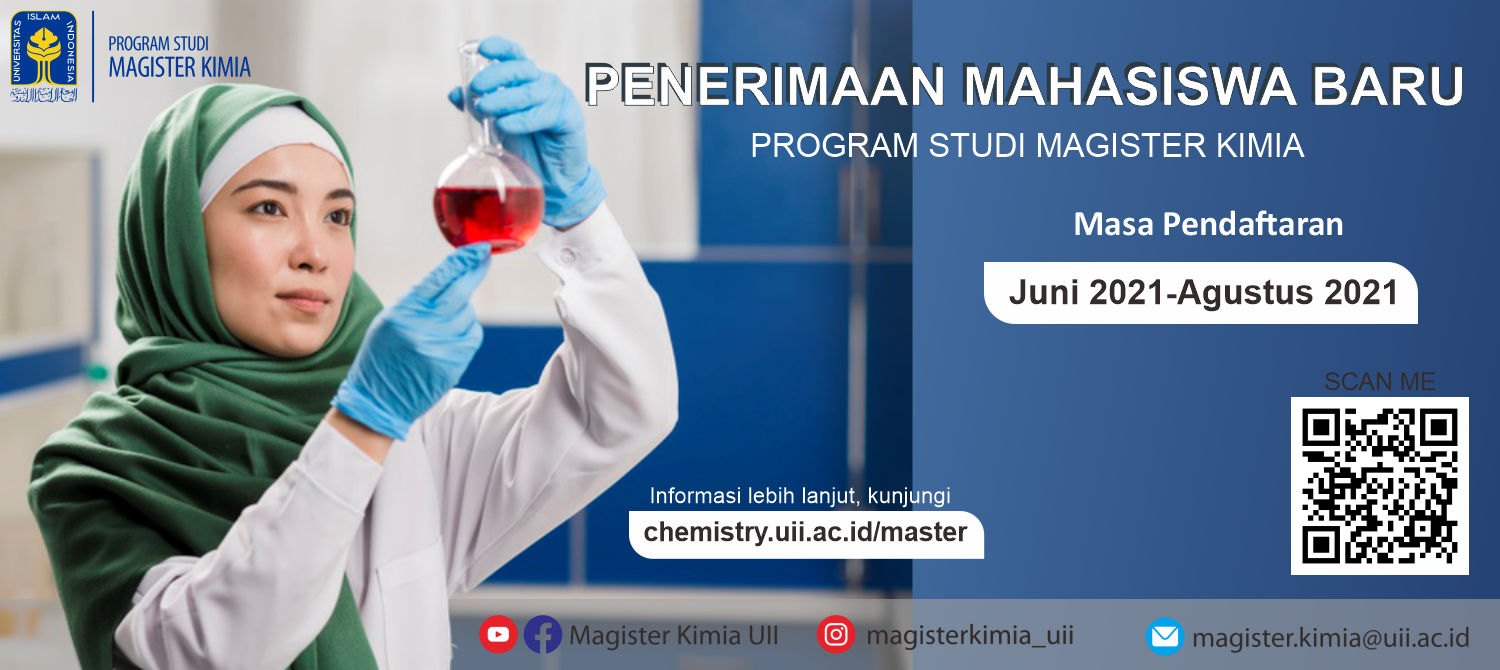 UNIVERSITAS ISLAM INDONESIA

PROGRAM STUDI
MAGISTER KIMIA

PENERIMAAN MAHASISWA BARU
PROGRAM STUDI MAGISTER KIMIA

Masa Pendaftaran

Juni 2021-Agustus 2021

SCAN ME

Informasi lebih lanjut, kunjungi
chemistry.uii.ac.id/master

Magister Kimia UII magisterkimia_uii magister.kimia@uii.ac.id